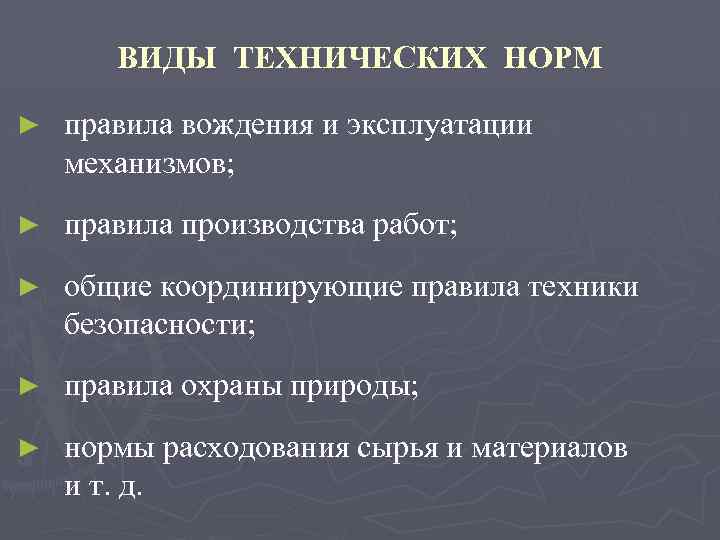 ВИДЫ ТЕХНИЧЕСКИХ НОРМ

► правила вождения и эксплуатации механизмов;

► правила производства работ;

► общие координирующие правила техники безопасности;

► правила охраны природы;

► нормы расходования сырья и материалов и т. д.